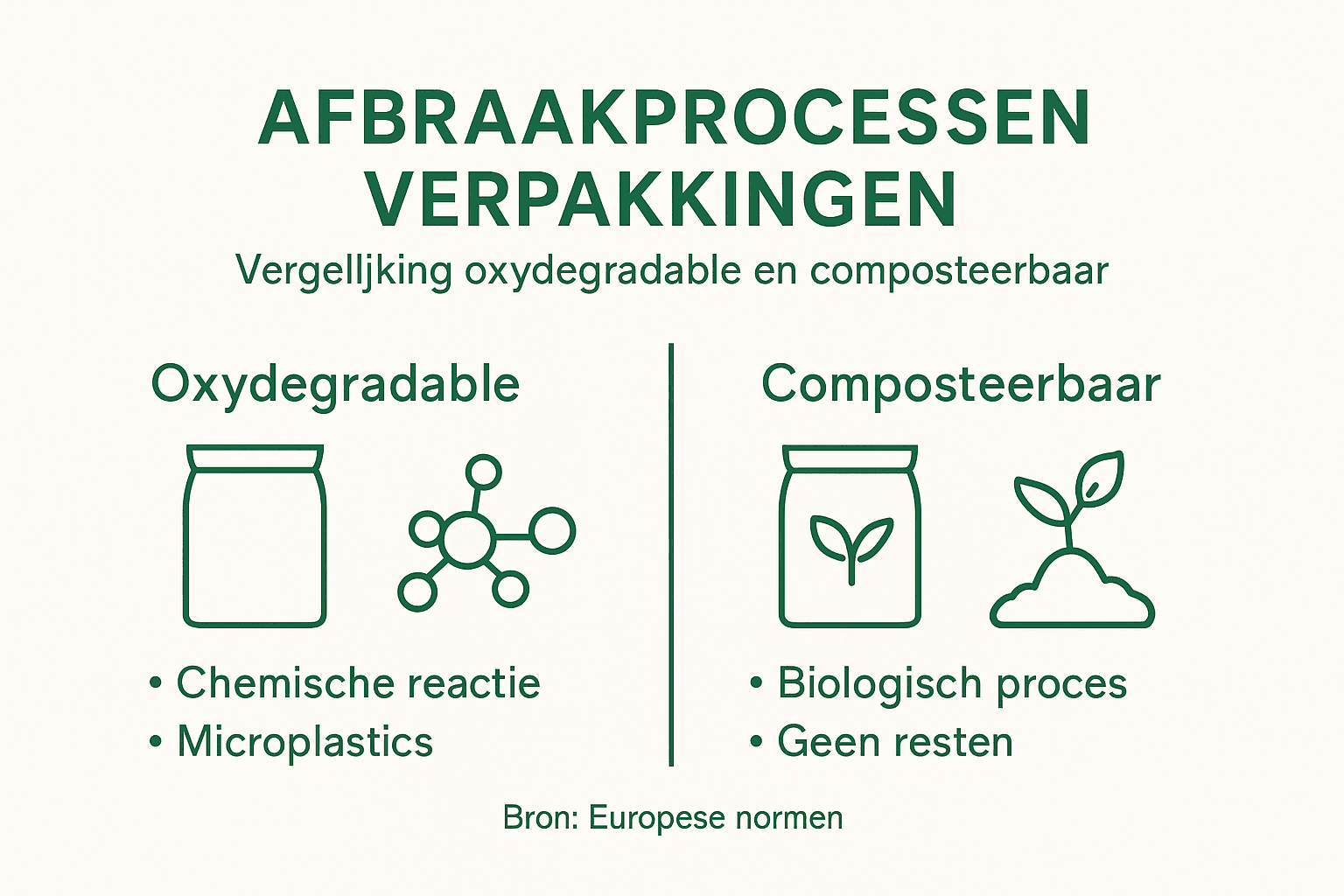 AFBRAAKPROCESSEN VERPAKKINGEN

Vergelljking oxydegradable en composteerbaar

Oxydegradable

• Chemische reactie
• Microplastics

Composteerbaar

• Biologisch proces
• Geen resten

Bron: Europese normen